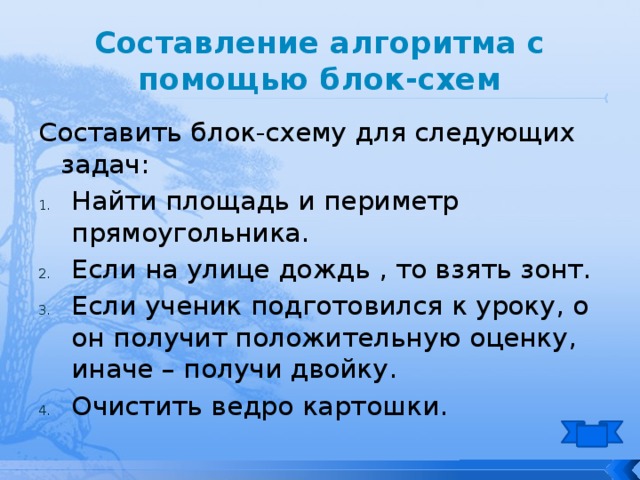 Составление алгоритма с помощью блок-схем

Составить блок-схему для следующих задач:

1. Найти площадь и периметр прямоугольника.
2. Если на улице дождь , то взять зонт.
3. Если ученик подготовился к уроку, о он получит положительную оценку, иначе – получи двойку.
4. Очистить ведро картошки.